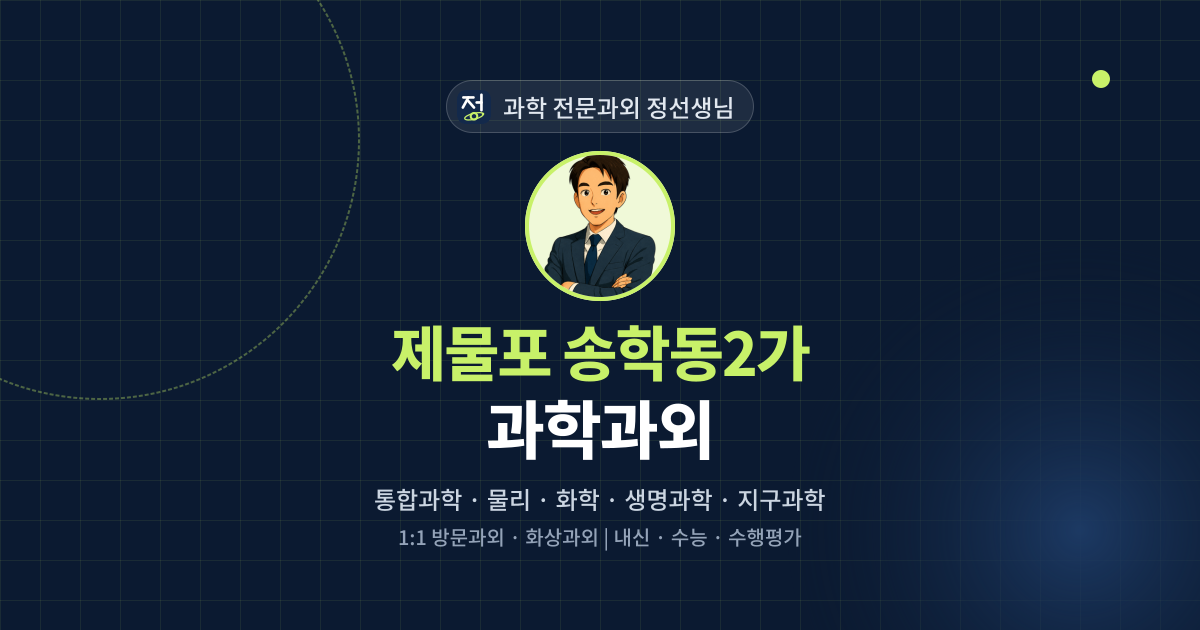 정 과학 전문과외 정선생님

제물포 송학동2가
과학과외

통합과학 · 물리 · 화학 · 생명과학 · 지구과학

1:1 방문과외 · 화상과외 | 내신 · 수능 · 수행평가